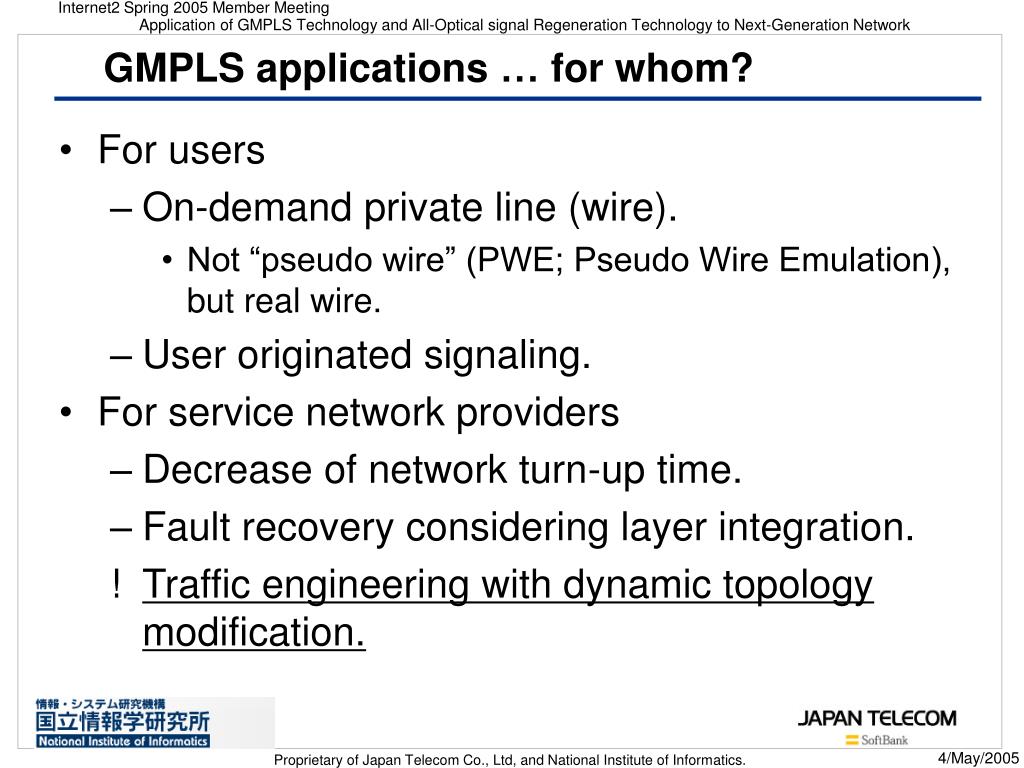 Internet2 Spring 2005 Member Meeting
Application of GMPLS Technology and All-Optical signal Regeneration Technology to Next-Generation Network

GMPLS applications … for whom?

• For users
– On-demand private line (wire).
• Not “pseudo wire” (PWE; Pseudo Wire Emulation), but real wire.
– User originated signaling.
• For service network providers
– Decrease of network turn-up time.
– Fault recovery considering layer integration.
! Traffic engineering with dynamic topology modification.

情報・システム研究機構
国立情報学研究所
National Institute of Informatics

JAPAN TELECOM
SoftBank

Proprietary of Japan Telecom Co., Ltd, and National Institute of Informatics.

4/May/2005